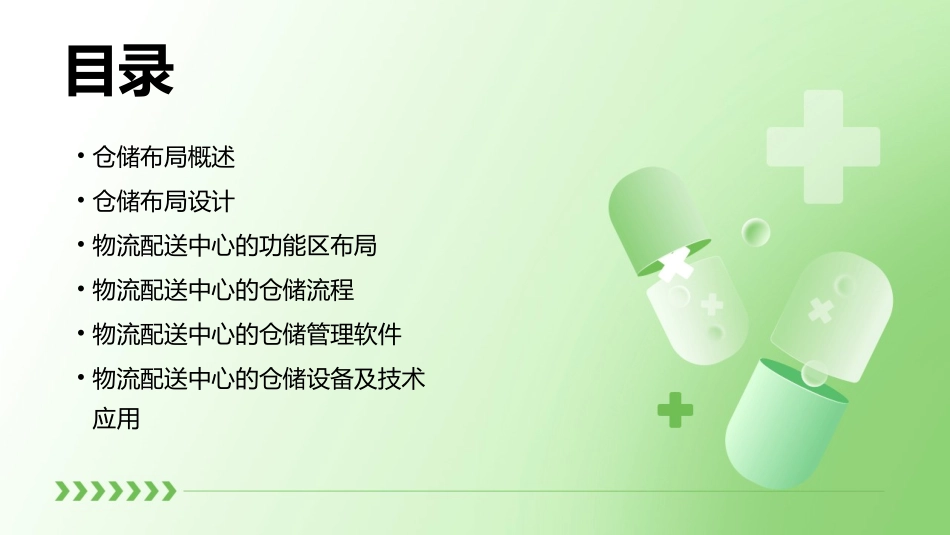 目录

• 仓储布局概述
• 仓储布局设计
• 物流配送中心的功能区布局
• 物流配送中心的仓储流程
• 物流配送中心的仓储管理软件
• 物流配送中心的仓储设备及技术应用